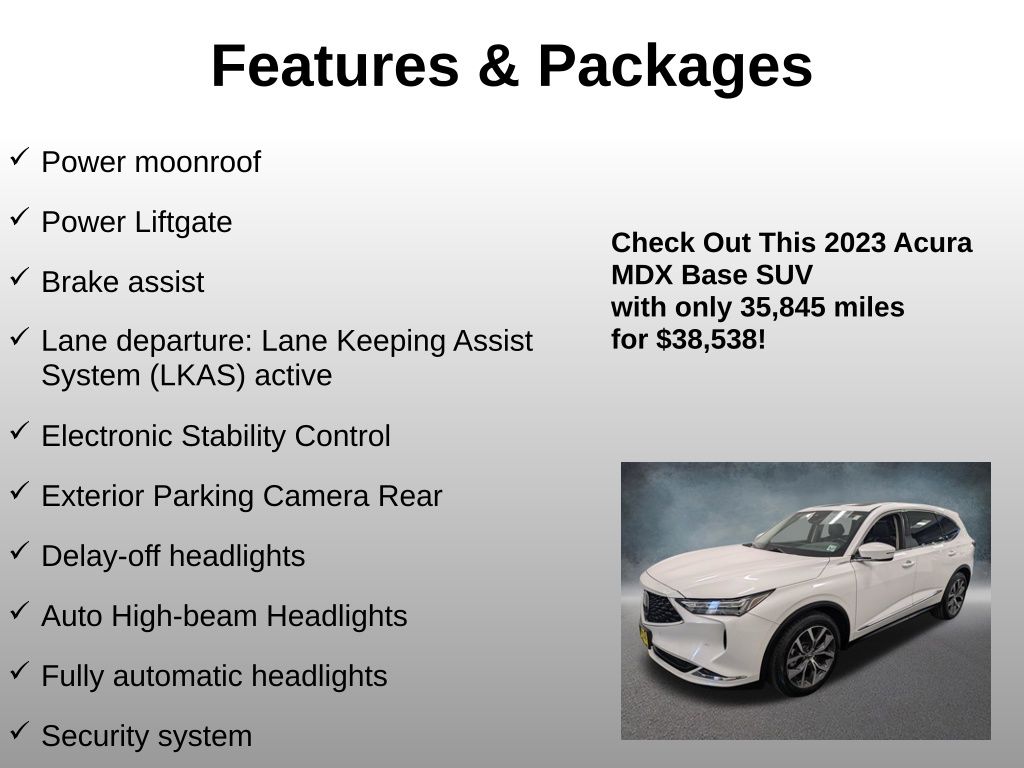 Features & Packages

✓ Power moonroof

✓ Power Liftgate

✓ Brake assist

✓ Lane departure: Lane Keeping Assist System (LKAS) active

✓ Electronic Stability Control

✓ Exterior Parking Camera Rear

✓ Delay-off headlights

✓ Auto High-beam Headlights

✓ Fully automatic headlights

✓ Security system

Check Out This 2023 Acura MDX Base SUV
with only 35,845 miles
for $38,538!